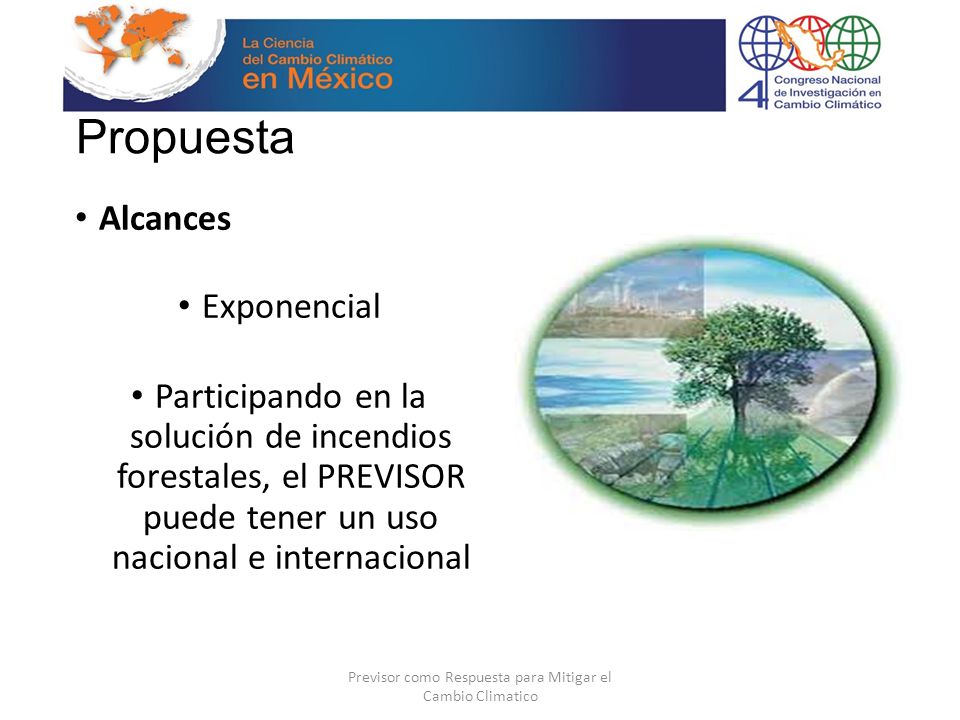 La Ciencia del Cambio Climático en México

4 Congreso Nacional de Investigación en Cambio Climático

Propuesta

• Alcances

• Exponencial

• Participando en la solución de incendios forestales, el PREVISOR puede tener un uso nacional e internacional

Previsor como Respuesta para Mitigar el Cambio Climatico